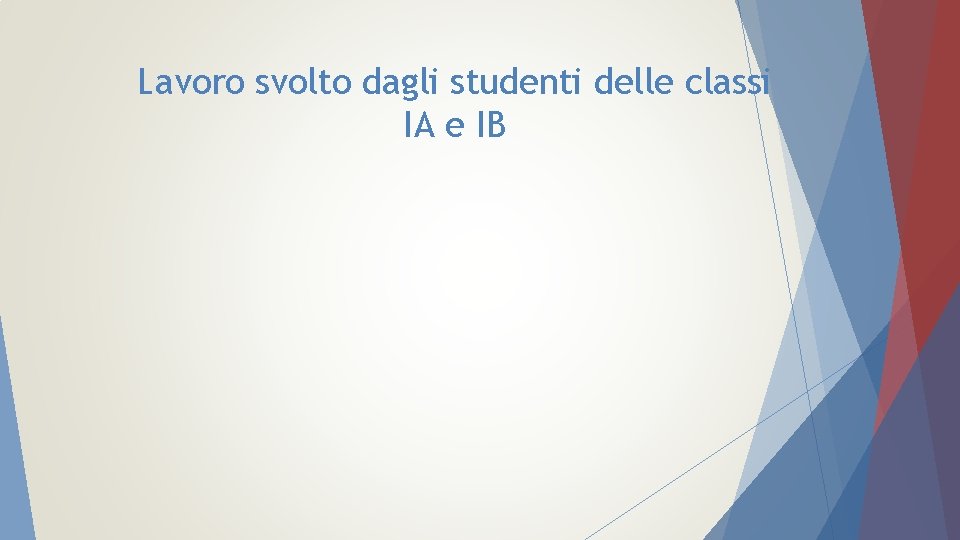 Lavoro svolto dagli studenti delle classi IA e IB